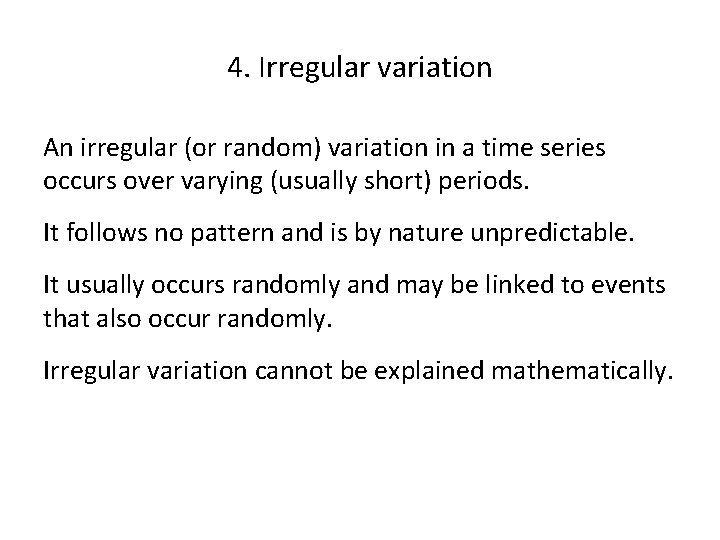 4. Irregular variation

An irregular (or random) variation in a time series occurs over varying (usually short) periods.

It follows no pattern and is by nature unpredictable.

It usually occurs randomly and may be linked to events that also occur randomly.

Irregular variation cannot be explained mathematically.